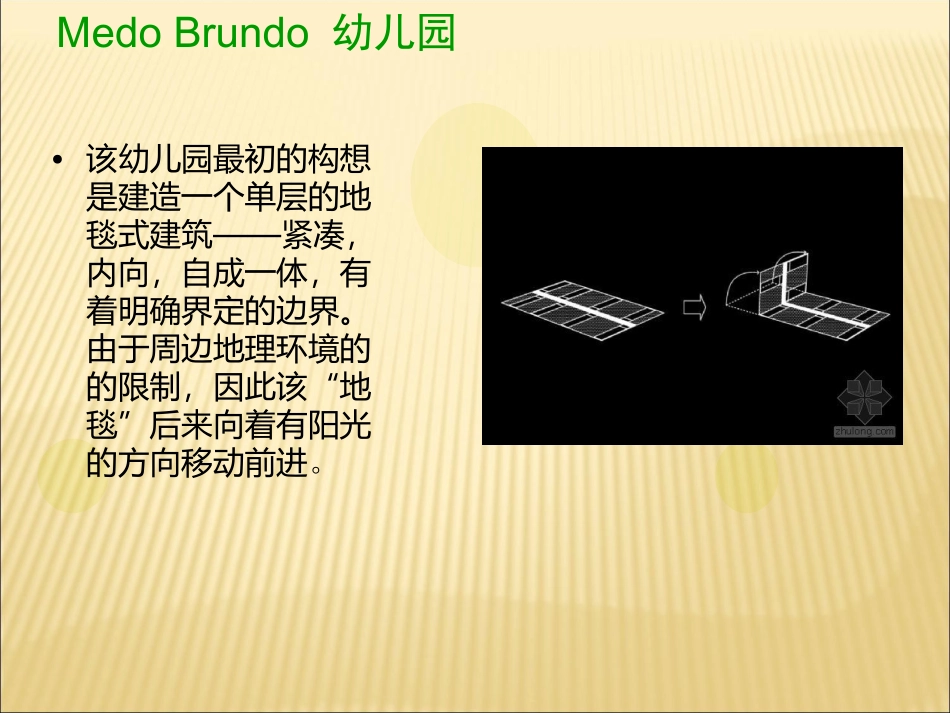 Medo Brundo 幼儿园

• 该幼儿园最初的构想是建造一个单层的地毯式建筑——紧凑，内向，自成一体，有着明确界定的边界。由于周边地理环境的的限制，因此该“地毯”后来向着有阳光的方向移动前进。

zhulong.com